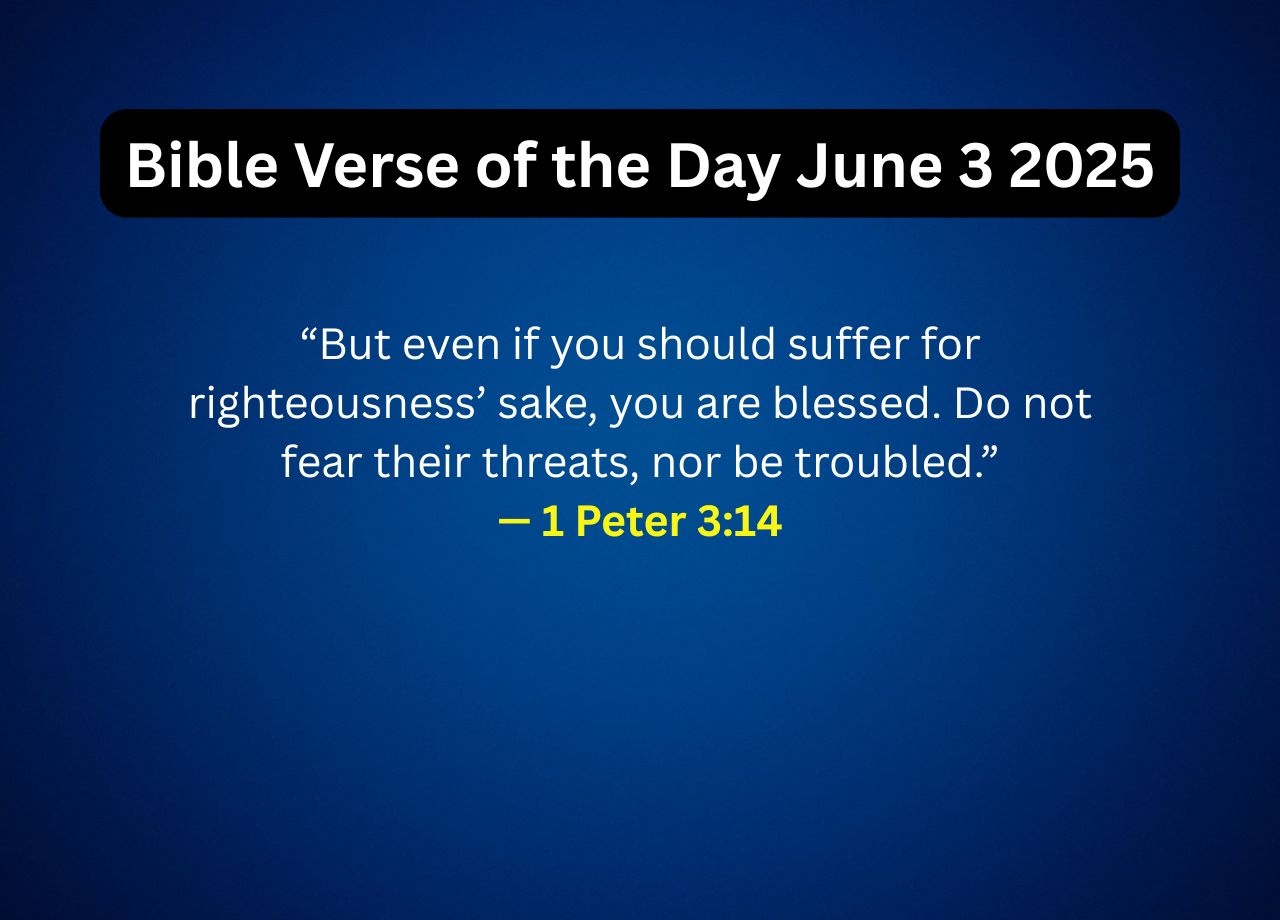 Bible Verse of the Day June 3 2025

“But even if you should suffer for righteousness’ sake, you are blessed. Do not fear their threats, nor be troubled.”
— 1 Peter 3:14